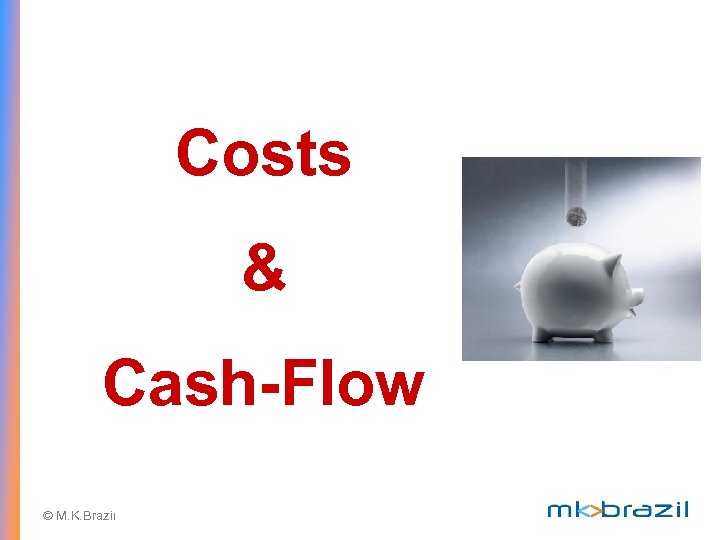 Costs

&

Cash-Flow

© M.K.Brazil

mk>brazil